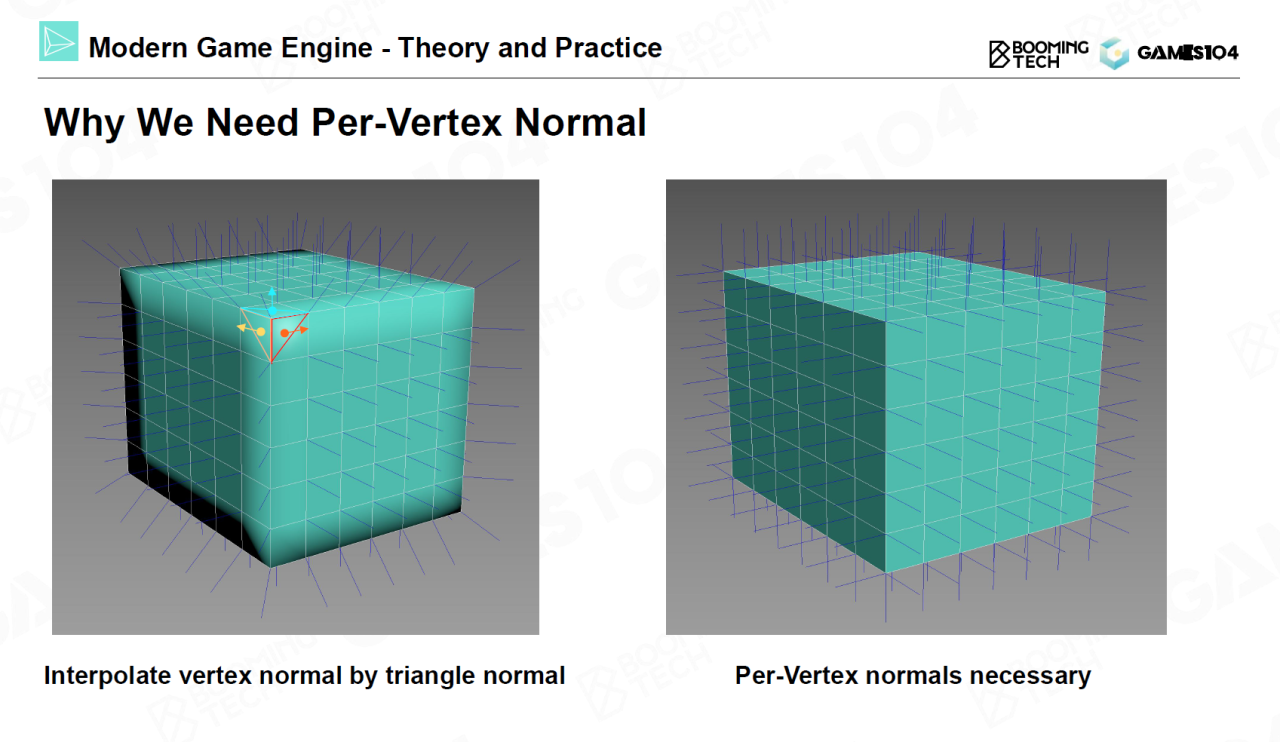 Modern Game Engine - Theory and Practice

BOOMING TECH GAMES104

Why We Need Per-Vertex Normal

Interpolate vertex normal by triangle normal

Per-Vertex normals necessary